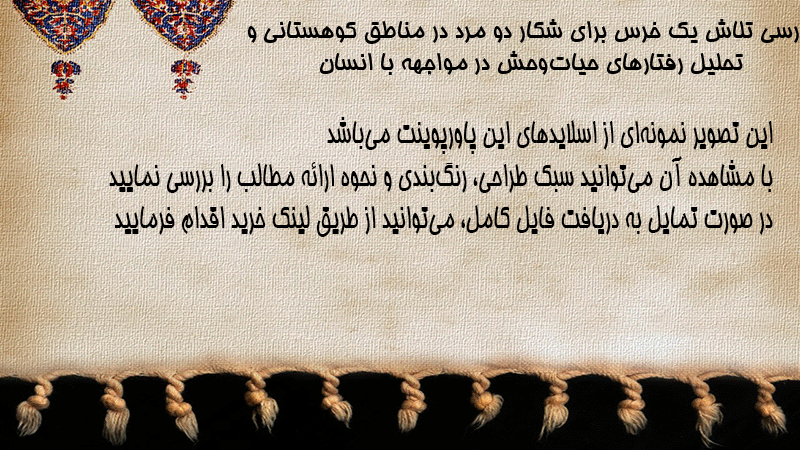 رسی تلاش یک خرس برای شکار دو مرد در مناطق کوهستانی و تحلیل رفتارهای حیات‌وحش در مواجهه با انسان

این تصویر نمونه‌ای از اسلایدهای این پاورپوینت می‌باشد
با مشاهده آن می‌توانید سبک طراحی، رنگ‌بندی و نحوه ارائه مطالب را بررسی نمایید
در صورت تمایل به دریافت فایل کامل، می‌توانید از طریق لینک خرید اقدام فرمایید